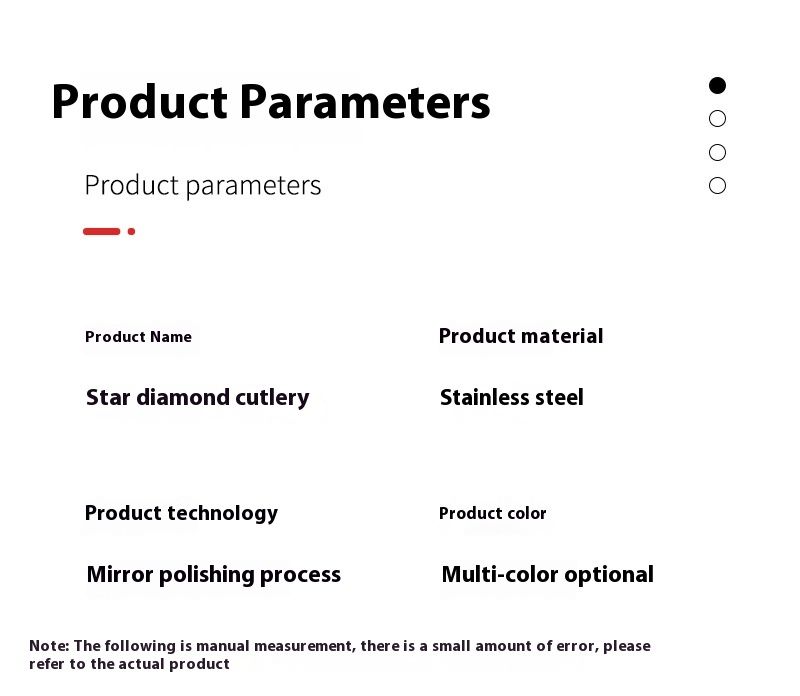 Product Parameters

Product parameters

Product Name

Star diamond cutlery

Product material

Stainless steel

Product technology

Mirror polishing process

Product color

Multi-color optional

Note: The following is manual measurement, there is a small amount of error, please refer to the actual product